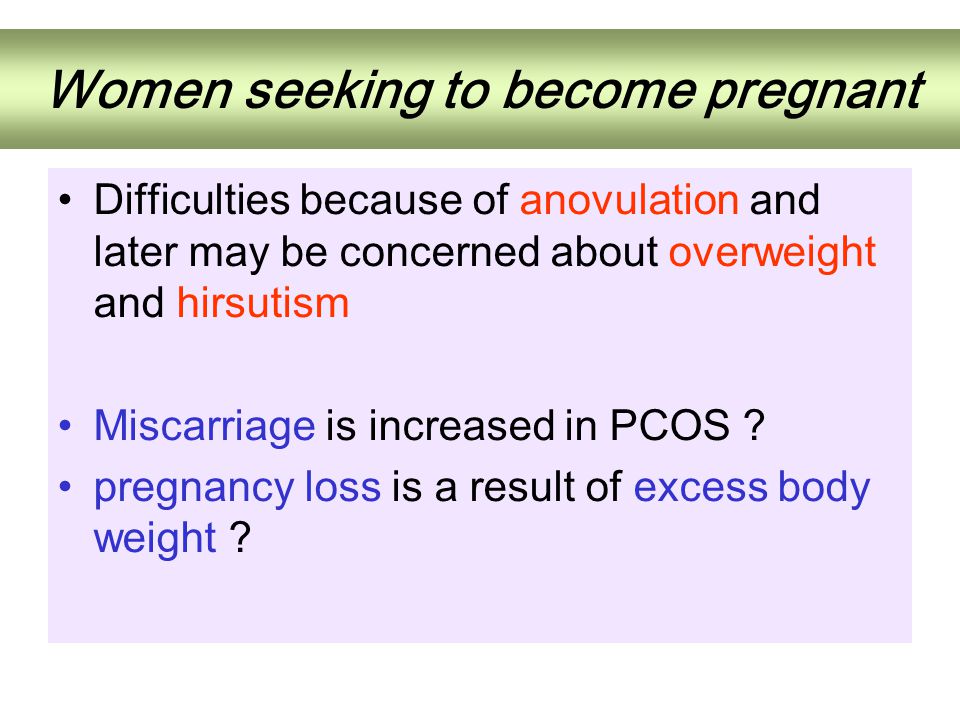 Women seeking to become pregnant

• Difficulties because of anovulation and later may be concerned about overweight and hirsutism

• Miscarriage is increased in PCOS ?
• pregnancy loss is a result of excess body weight ?